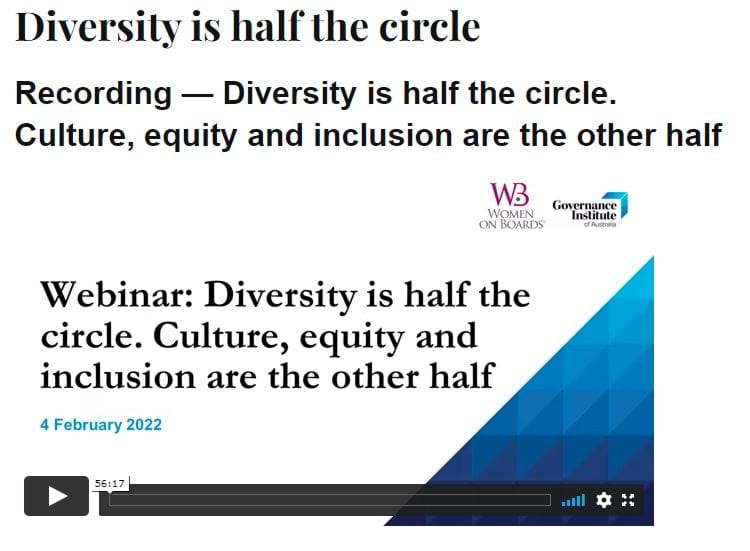 Diversity is half the circle

Recording — Diversity is half the circle. Culture, equity and inclusion are the other half

WB WOMEN ON BOARDS

Governance Institute of Australia

Webinar: Diversity is half the circle. Culture, equity and inclusion are the other half

4 February 2022

56:17